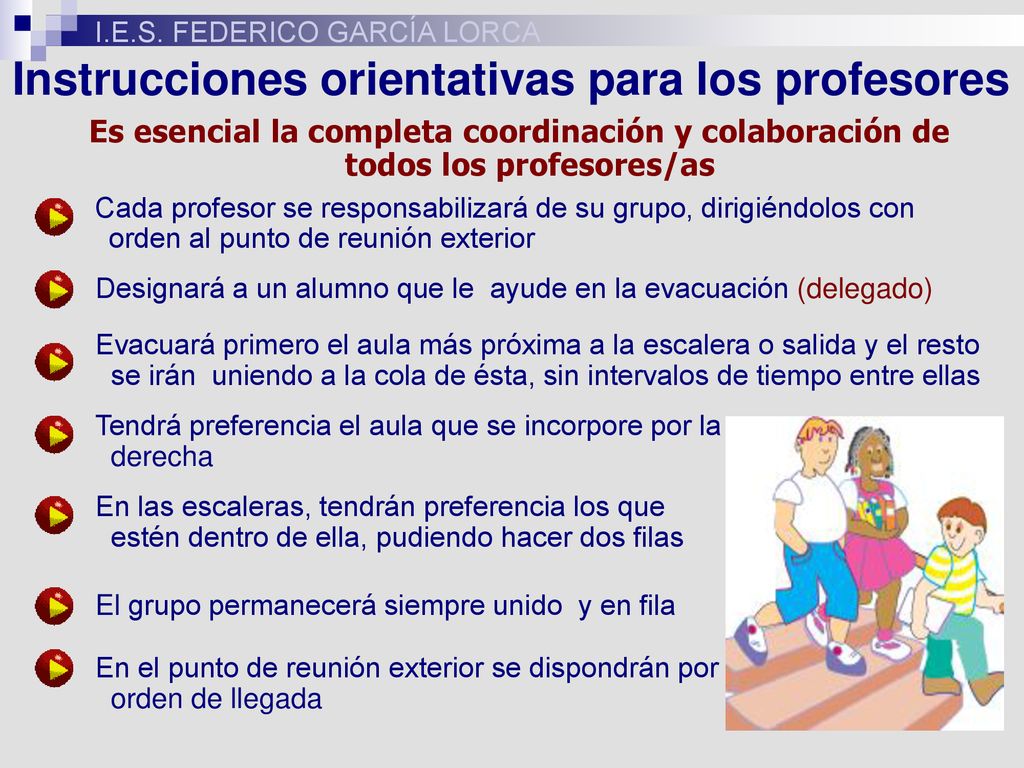 I.E.S. FEDERICO GARCÍA LORCA

Instrucciones orientativas para los profesores

Es esencial la completa coordinación y colaboración de todos los profesores/as

Cada profesor se responsabilizará de su grupo, dirigiéndolos con orden al punto de reunión exterior

Designará a un alumno que le ayude en la evacuación (delegado)

Evacuará primero el aula más próxima a la escalera o salida y el resto se irán uniendo a la cola de ésta, sin intervalos de tiempo entre ellas

Tendrá preferencia el aula que se incorpore por la derecha

En las escaleras, tendrán preferencia los que estén dentro de ella, pudiendo hacer dos filas

El grupo permanecerá siempre unido y en fila

En el punto de reunión exterior se dispondrán por orden de llegada